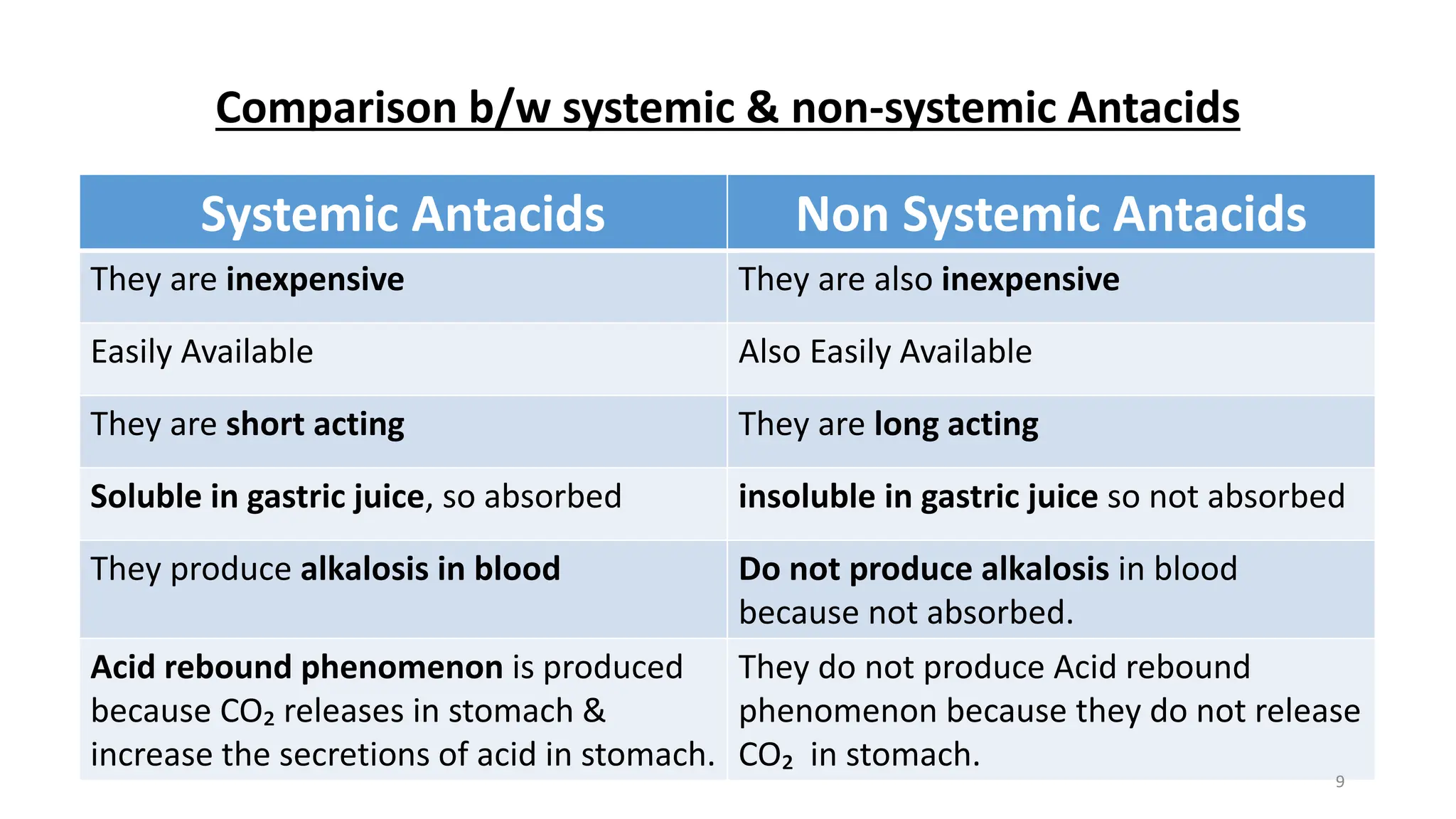 Comparison b/w systemic & non-systemic Antacids

| Systemic Antacids | Non Systemic Antacids |
|---|---|
| They are inexpensive | They are also inexpensive |
| Easily Available | Also Easily Available |
| They are short acting | They are long acting |
| Soluble in gastric juice, so absorbed | insoluble in gastric juice so not absorbed |
| They produce alkalosis in blood | Do not produce alkalosis in blood because not absorbed. |
| Acid rebound phenomenon is produced because $CO_2$ releases in stomach & increase the secretions of acid in stomach. | They do not produce Acid rebound phenomenon because they do not release $CO_2$ in stomach. |

9